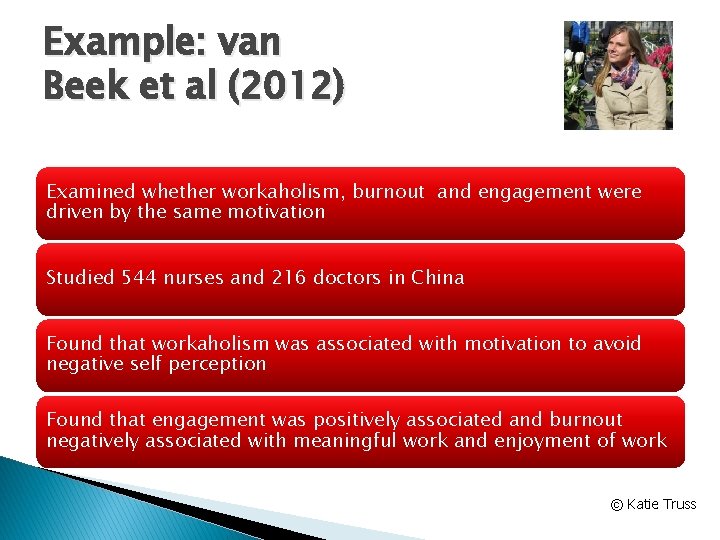 Example: van Beek et al (2012)

Examined whether workaholism, burnout and engagement were driven by the same motivation

Studied 544 nurses and 216 doctors in China

Found that workaholism was associated with motivation to avoid negative self perception

Found that engagement was positively associated and burnout negatively associated with meaningful work and enjoyment of work

© Katie Truss